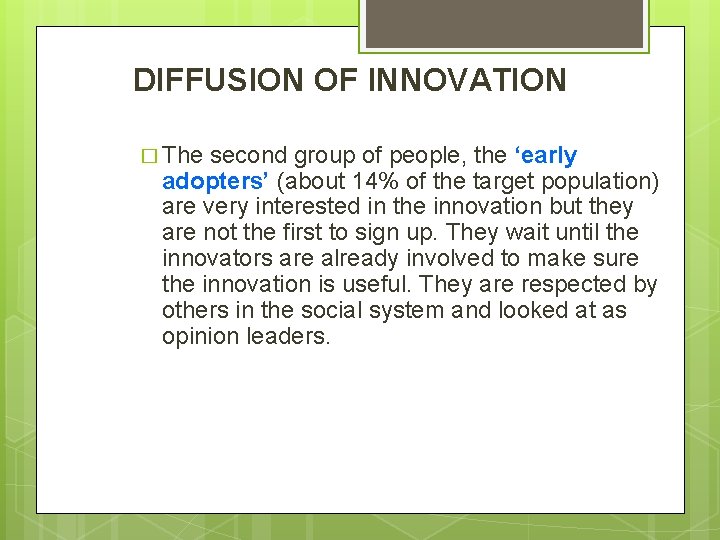 DIFFUSION OF INNOVATION

□ The second group of people, the ‘early adopters’ (about 14% of the target population) are very interested in the innovation but they are not the first to sign up. They wait until the innovators are already involved to make sure the innovation is useful. They are respected by others in the social system and looked at as opinion leaders.